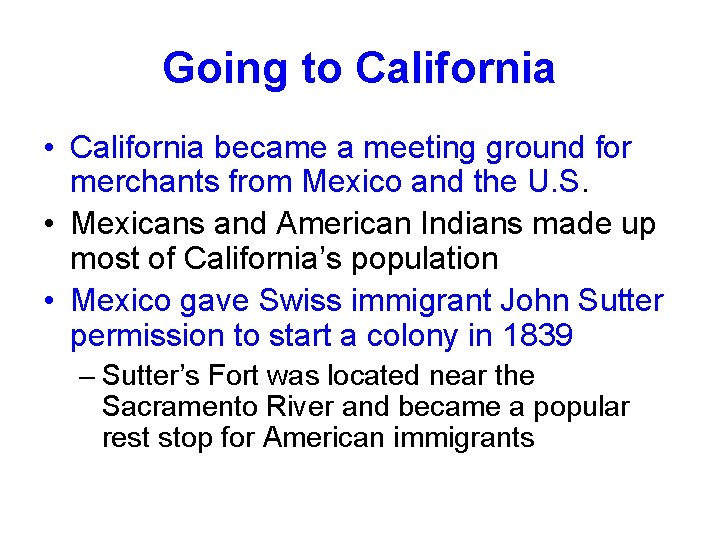 Going to California

• California became a meeting ground for merchants from Mexico and the U.S.

• Mexicans and American Indians made up most of California's population

• Mexico gave Swiss immigrant John Sutter permission to start a colony in 1839

– Sutter's Fort was located near the Sacramento River and became a popular rest stop for American immigrants